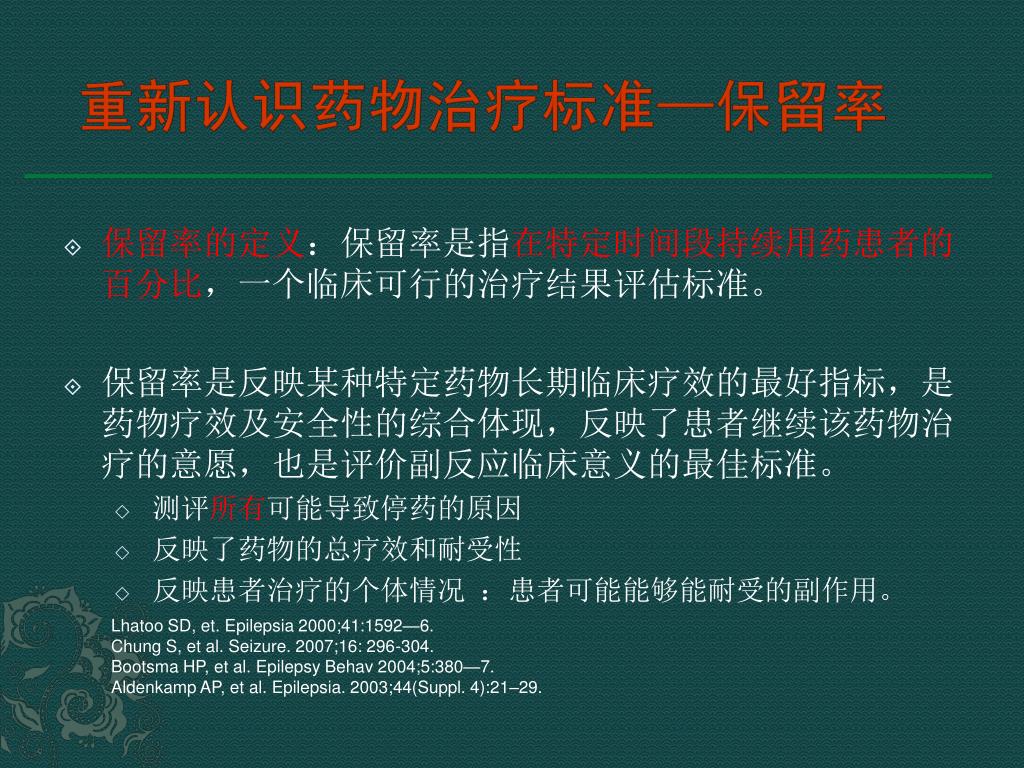 重新认识药物治疗标准—保留率

保留率的定义：保留率是指在特定时间段持续用药患者的百分比，一个临床可行的治疗结果评估标准。

保留率是反映某种特定药物长期临床疗效的最好指标，是药物疗效及安全性的综合体现，反映了患者继续该药物治疗的意愿，也是评价副反应临床意义的最佳标准。

测评所有可能导致停药的原因

反映了药物的总疗效和耐受性

反映患者治疗的个体情况 ：患者可能能够能耐受的副作用。

Lhatoo SD, et. Epilepsia 2000;41:1592—6.
Chung S, et al. Seizure. 2007;16: 296-304.
Bootsma HP, et al. Epilepsy Behav 2004;5:380—7.
Aldenkamp AP, et al. Epilepsia. 2003;44(Suppl. 4):21–29.